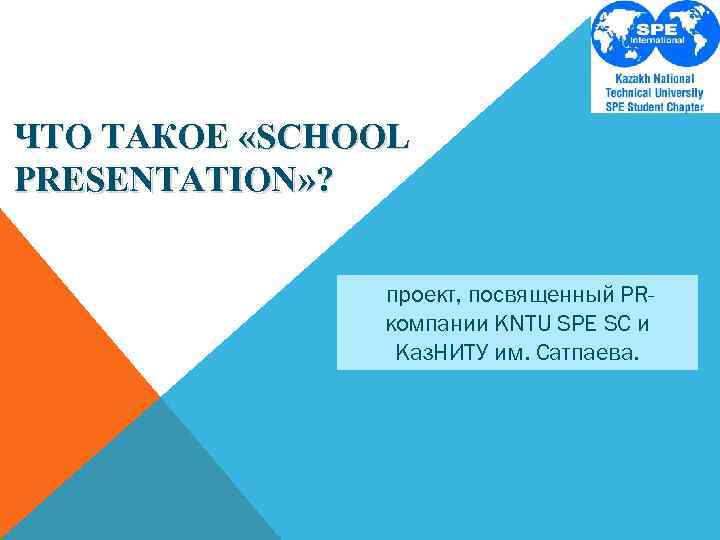 SPE International

Kazakh National Technical University SPE Student Chapter

ЧТО ТАКОЕ «SCHOOL PRESENTATION»?

проект, посвященный PR-компании KNTU SPE SC и КазНИТУ им. Сатпаева.